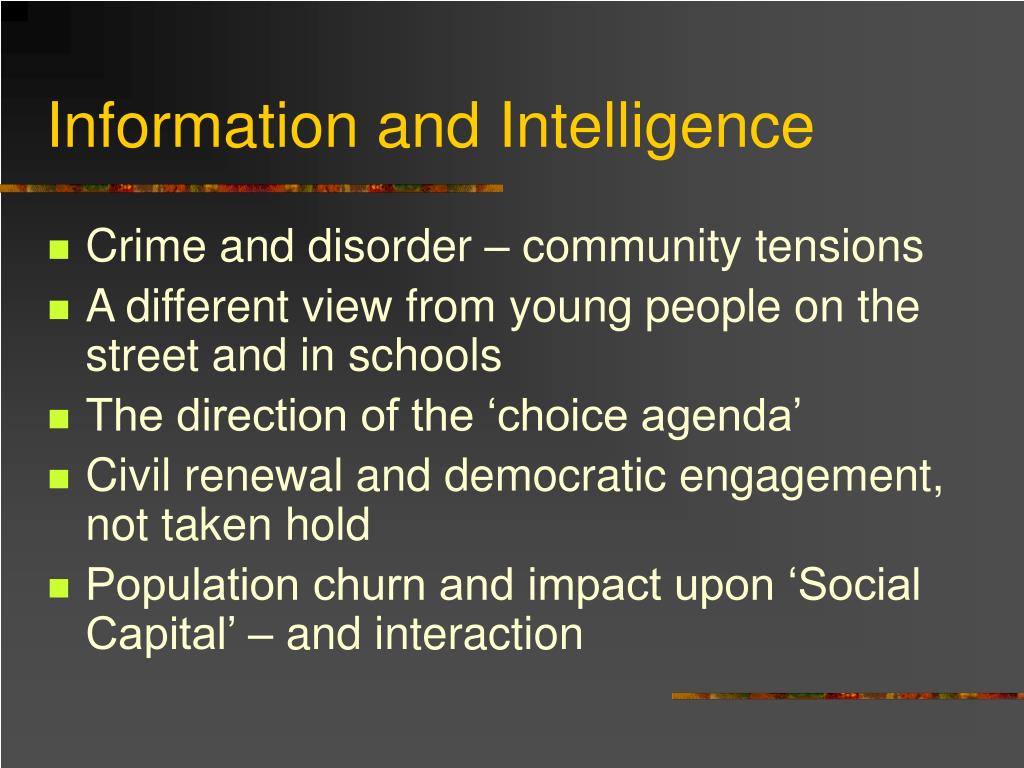 Information and Intelligence

- Crime and disorder – community tensions
- A different view from young people on the street and in schools
- The direction of the ‘choice agenda’
- Civil renewal and democratic engagement, not taken hold
- Population churn and impact upon ‘Social Capital’ – and interaction